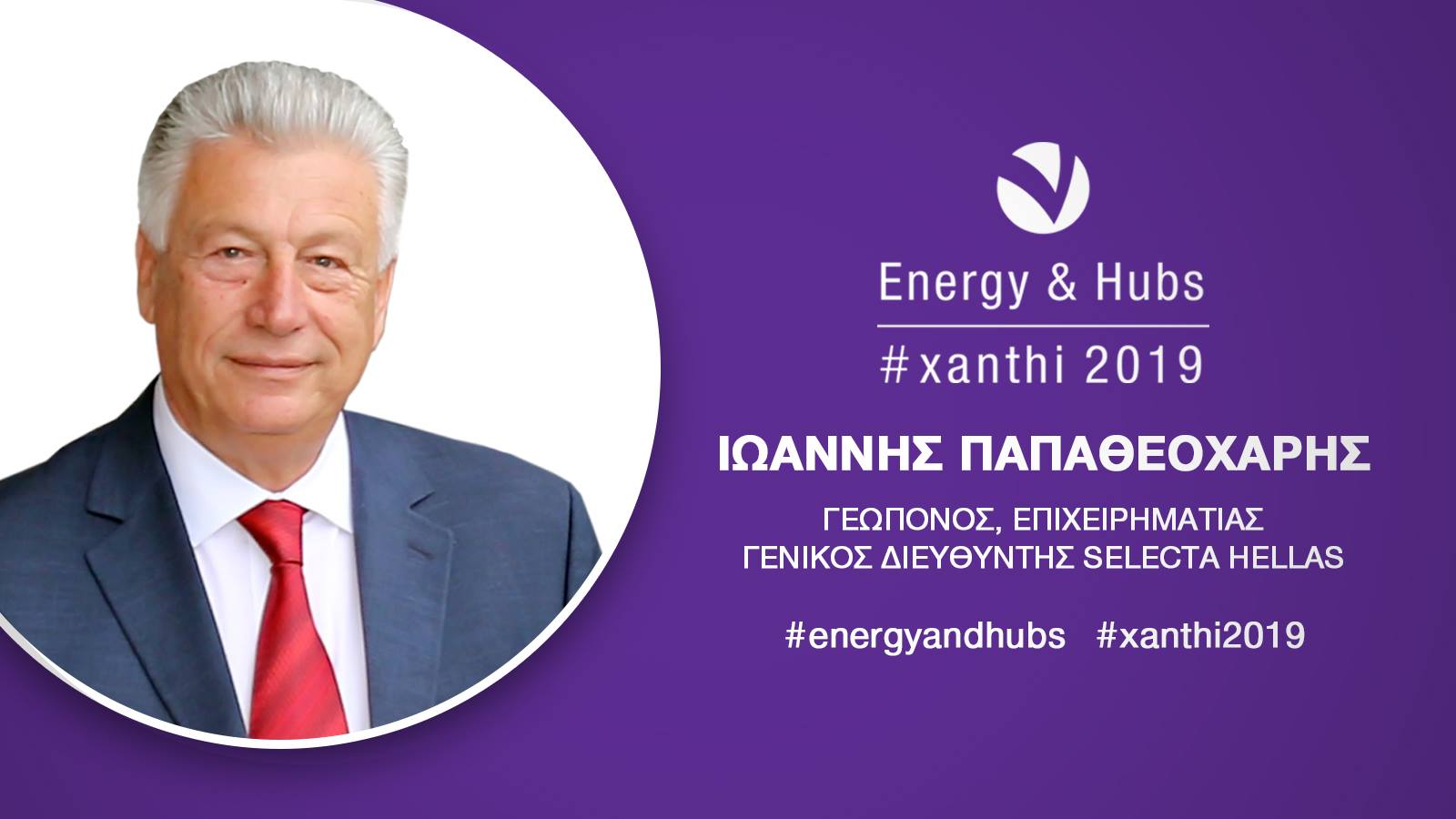 Energy & Hubs
#xanthi 2019

ΙΩΑΝΝΗΣ ΠΑΠΑΘΕΟΧΑΡΗΣ

ΓΕΩΠΟΝΟΣ, ΕΠΙΧΕΙΡΗΜΑΤΙΑΣ
ΓΕΝΙΚΟΣ ΔΙΕΥΘΥΝΤΗΣ SELECTA HELLAS

#energyandhubs #xanthi2019